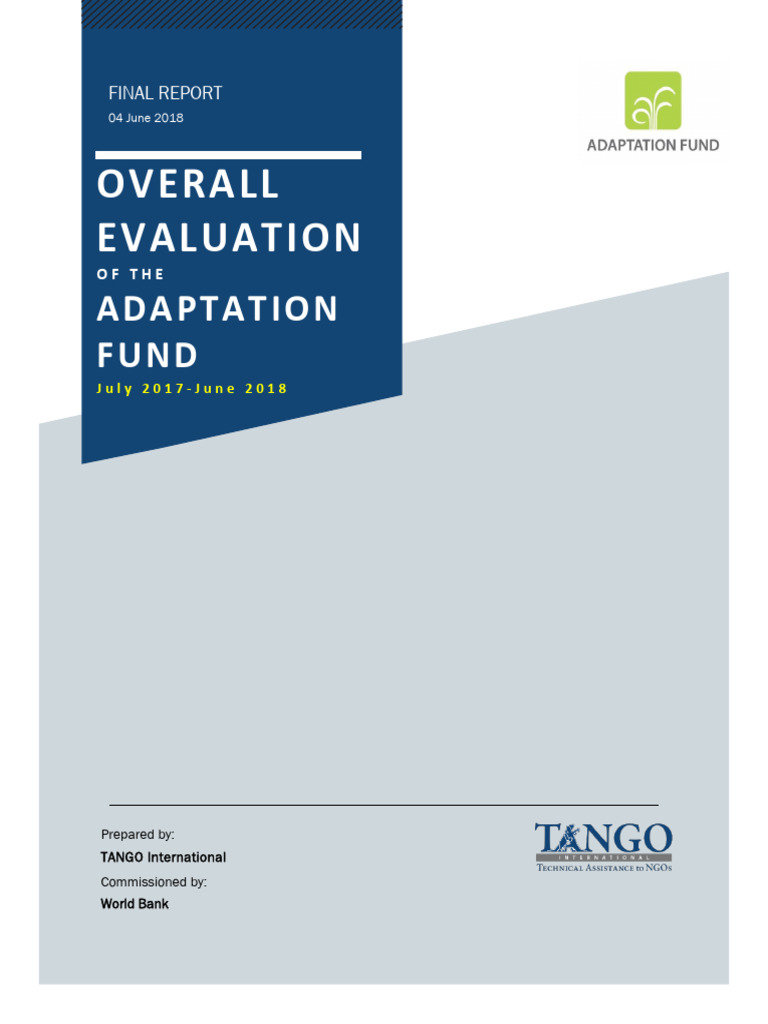 FINAL REPORT
04 June 2018

ADAPTATION FUND

OVERALL EVALUATION
OF THE
ADAPTATION FUND
July 2017-June 2018

Prepared by:
TANGO International
Commissioned by:
World Bank

TANGO
INTERNATIONAL
TECHNICAL ASSISTANCE TO NGOs